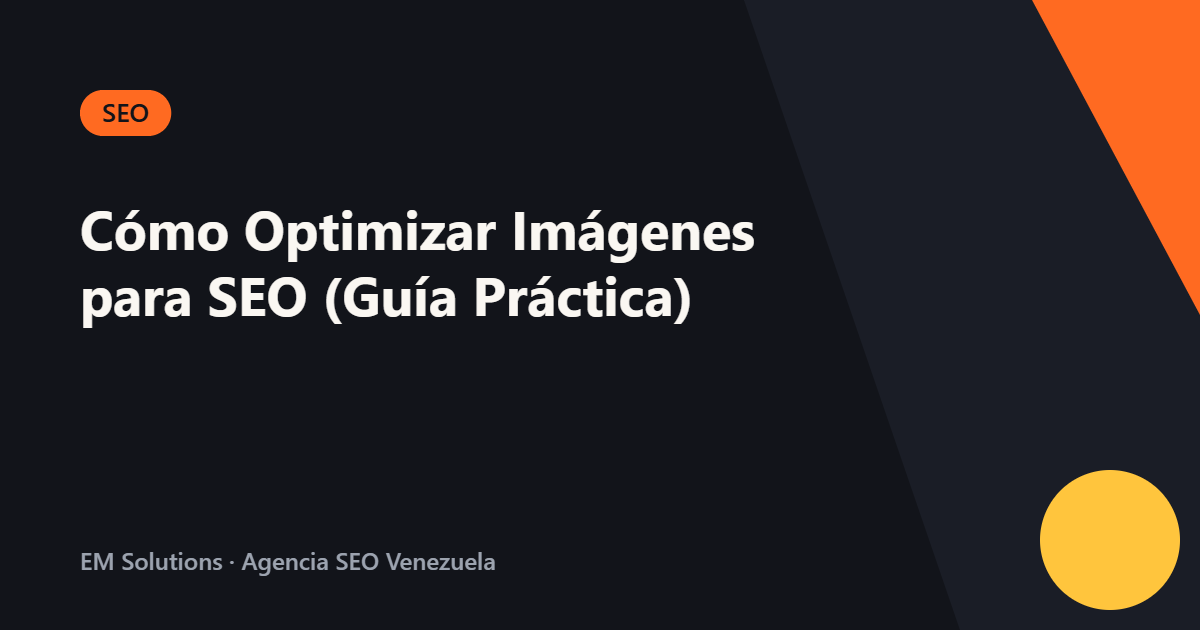 SEO

Cómo Optimizar Imágenes para SEO (Guía Práctica)

EM Solutions · Agencia SEO Venezuela